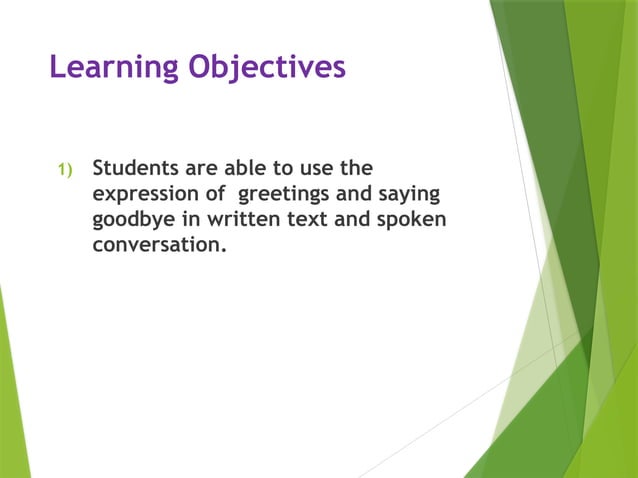 Learning Objectives

1) Students are able to use the expression of greetings and saying goodbye in written text and spoken conversation.